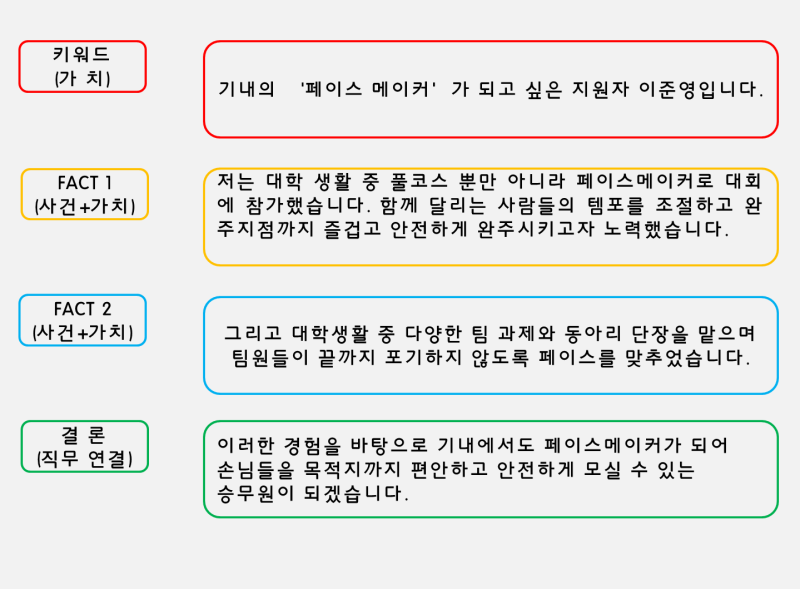 키워드
(가 치)

기내의 '페이스 메이커' 가 되고 싶은 지원자 이준영입니다.

FACT 1
(사건+가치)

저는 대학 생활 중 풀코스 뿐만 아니라 페이스메이커로 대회에 참가했습니다. 함께 달리는 사람들의 템포를 조절하고 완주지점까지 즐겁고 안전하게 완주시키고자 노력했습니다.

FACT 2
(사건+가치)

그리고 대학생활 중 다양한 팀 과제와 동아리 단장을 맡으며 팀원들이 끝까지 포기하지 않도록 페이스를 맞추었습니다.

결 론
(직무 연결)

이러한 경험을 바탕으로 기내에서도 페이스메이커가 되어 손님들을 목적지까지 편안하고 안전하게 모실 수 있는 승무원이 되겠습니다.